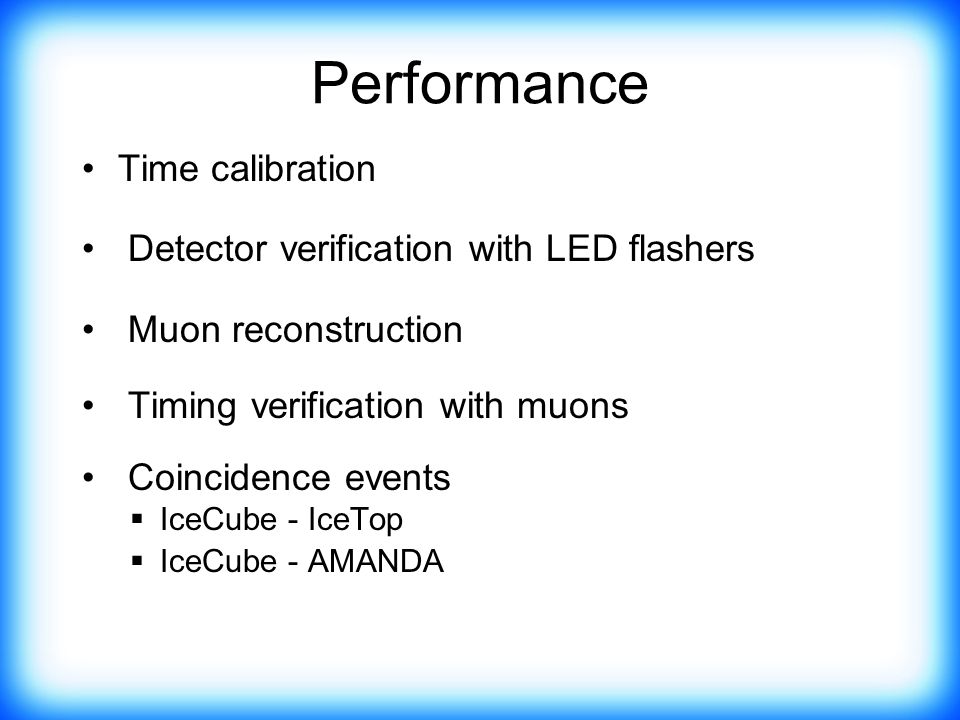 Performance

• Time calibration

• Detector verification with LED flashers

• Muon reconstruction

• Timing verification with muons

• Coincidence events
  ▪ IceCube - IceTop
  ▪ IceCube - AMANDA